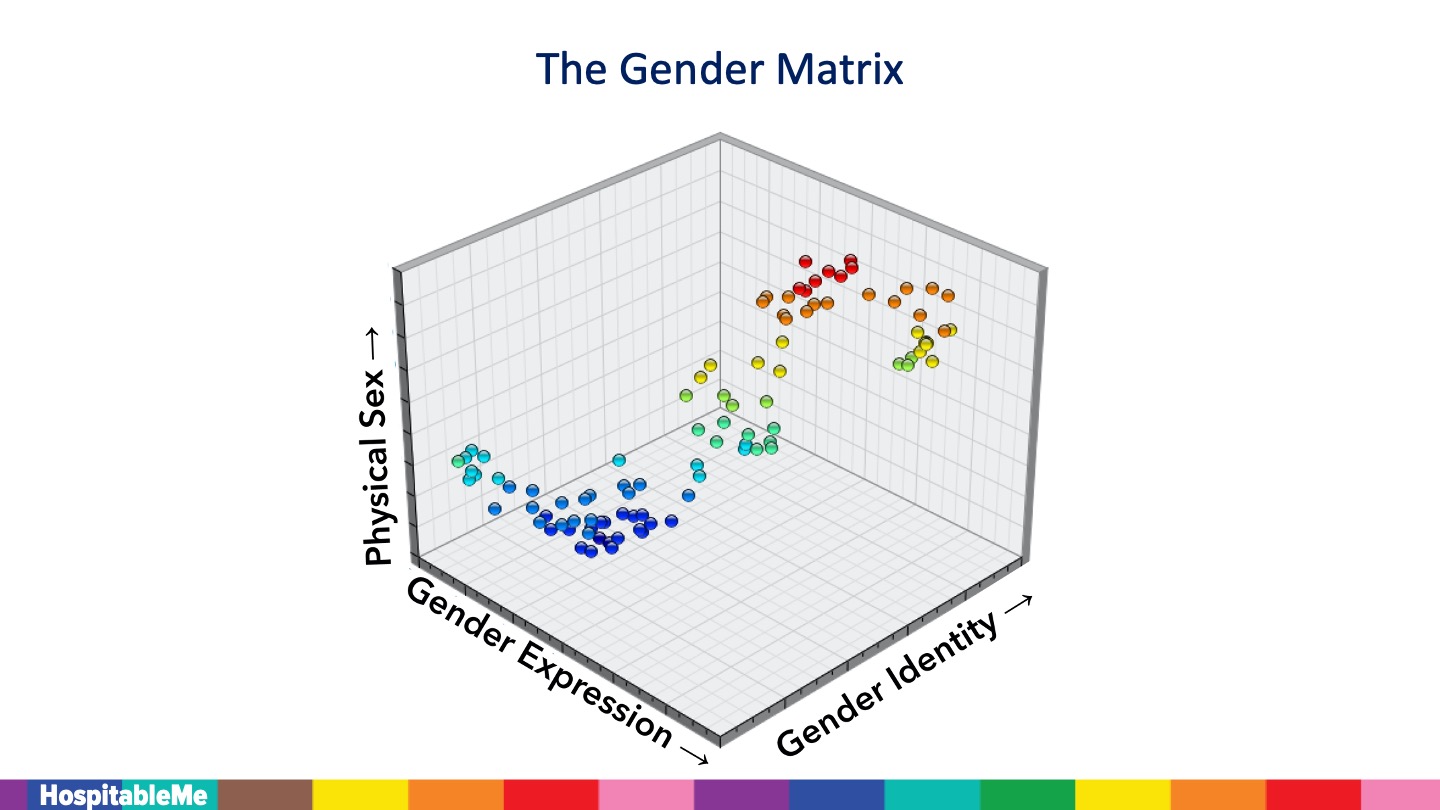 The Gender Matrix

Physical Sex →

Gender Expression →

Gender Identity →

HospitableMe